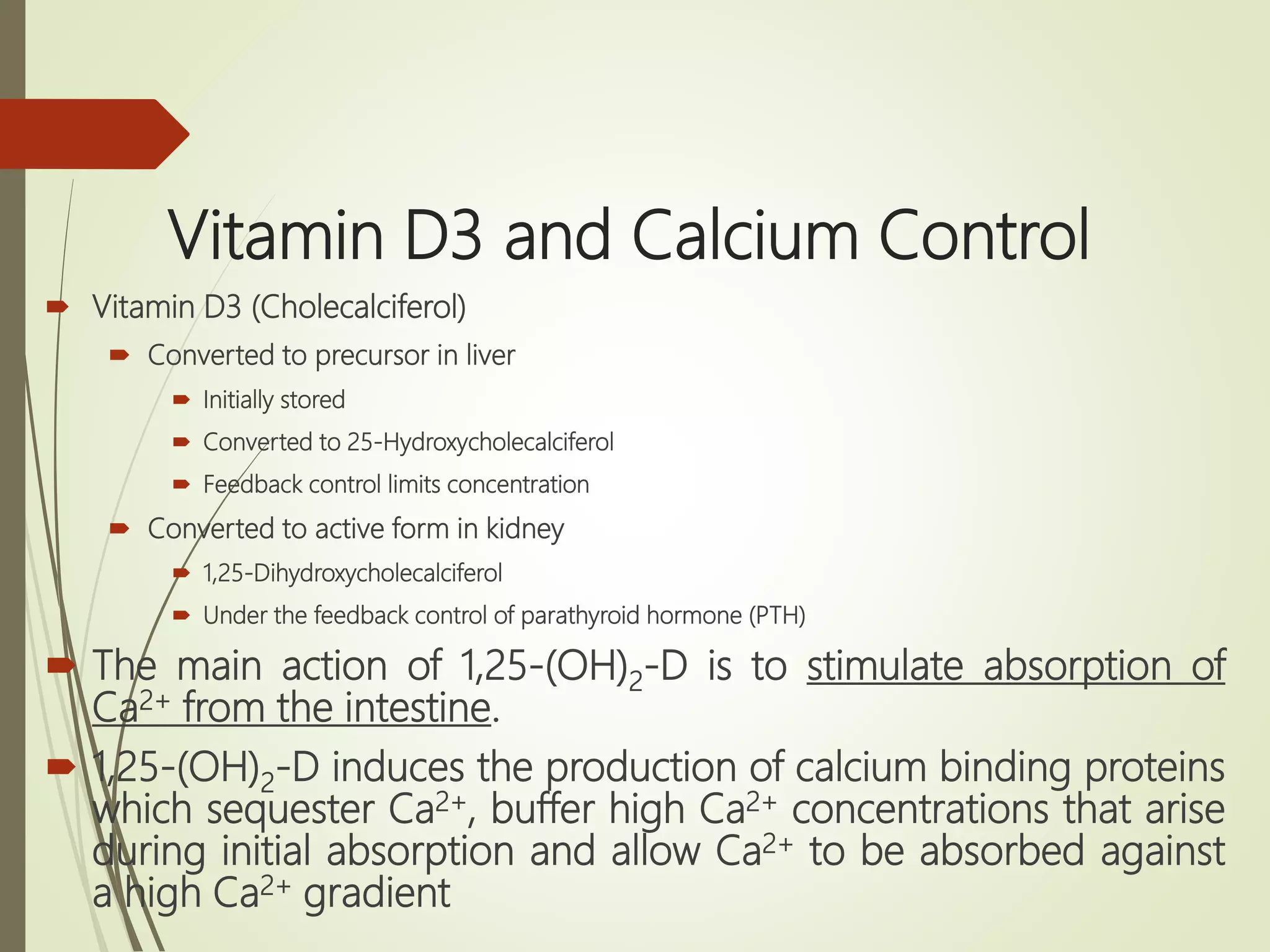 Vitamin D3 and Calcium Control

Vitamin D3 (Cholecalciferol)

Converted to precursor in liver

Initially stored

Converted to 25-Hydroxycholecalciferol

Feedback control limits concentration

Converted to active form in kidney

1,25-Dihydroxycholecalciferol

Under the feedback control of parathyroid hormone (PTH)

The main action of 1,25-$(OH)_2$-D is to stimulate absorption of $Ca^{2+}$ from the intestine.

1,25-$(OH)_2$-D induces the production of calcium binding proteins which sequester $Ca^{2+}$, buffer high $Ca^{2+}$ concentrations that arise during initial absorption and allow $Ca^{2+}$ to be absorbed against a high $Ca^{2+}$ gradient